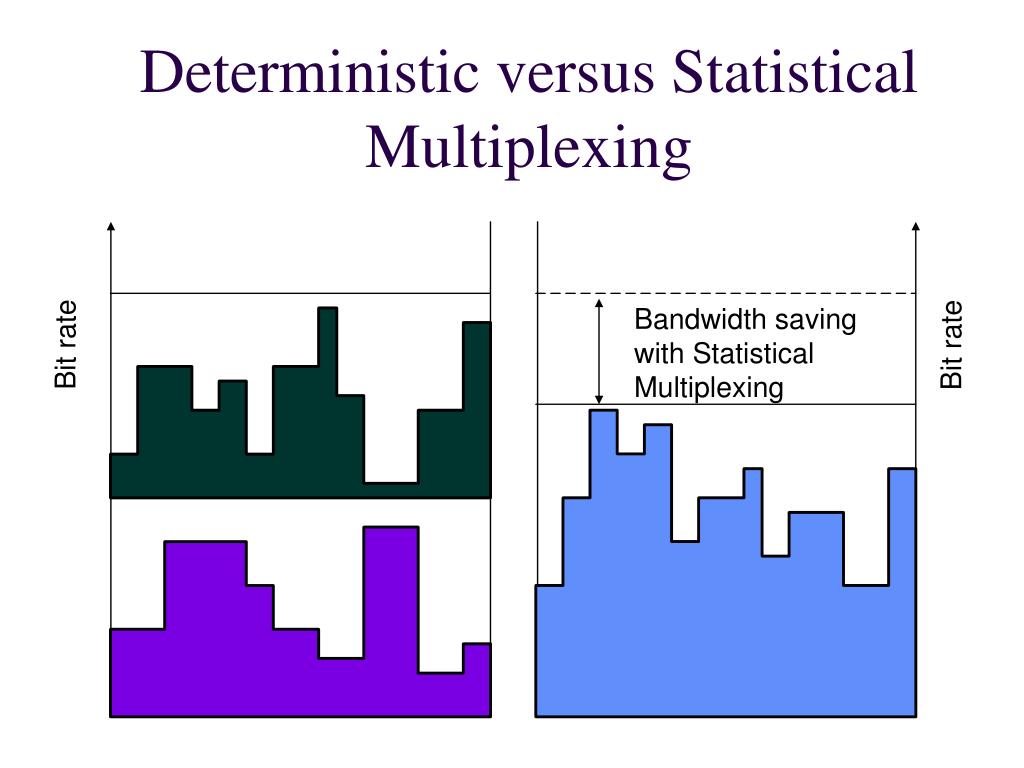 Deterministic versus Statistical Multiplexing

Bit rate

Bandwidth saving with Statistical Multiplexing

Bit rate